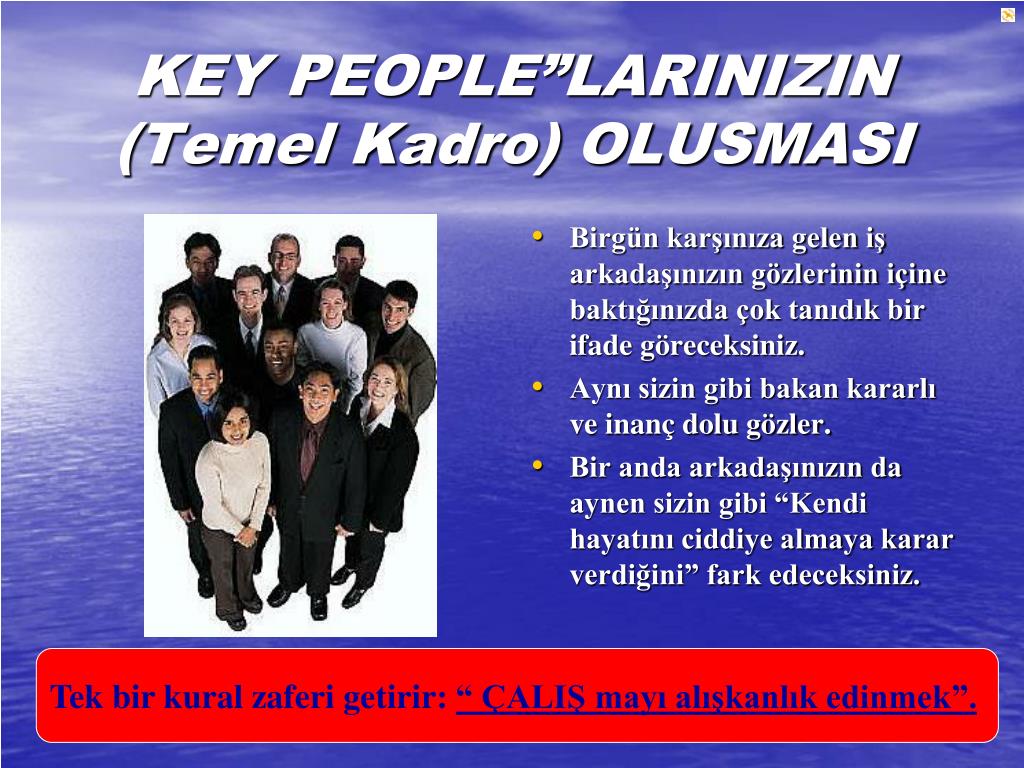 KEY PEOPLE”LARINIZIN (Temel Kadro) OLUSMASI

• Birgün karşınıza gelen iş arkadaşınızın gözlerinin içine baktığınızda çok tanıdık bir ifade göreceksiniz.
• Aynı sizin gibi bakan kararlı ve inanç dolu gözler.
• Bir anda arkadaşınızın da aynen sizin gibi “Kendi hayatını ciddiye almaya karar verdiğini” fark edeceksiniz.

Tek bir kural zaferi getirir: “ ÇALIŞ mayı alışkanlık edinmek”.